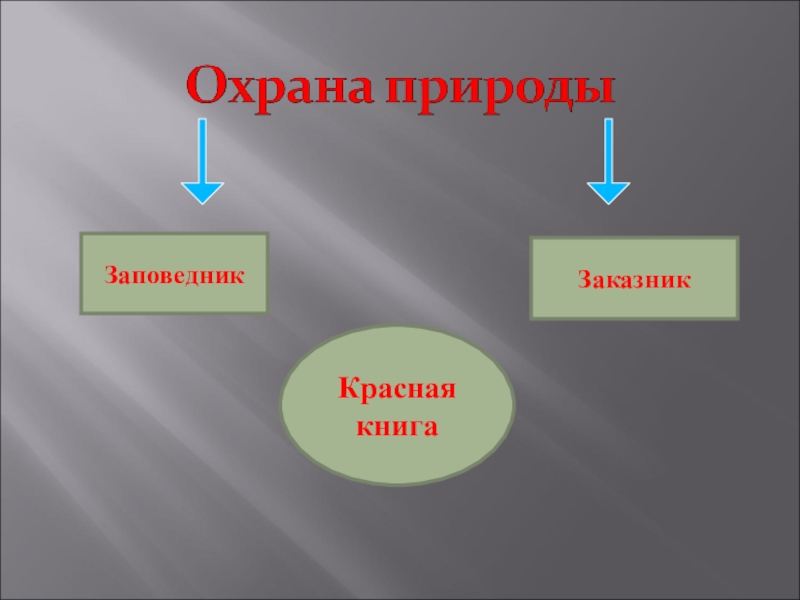 Охрана природы

Заповедник

Заказник

Красная книга